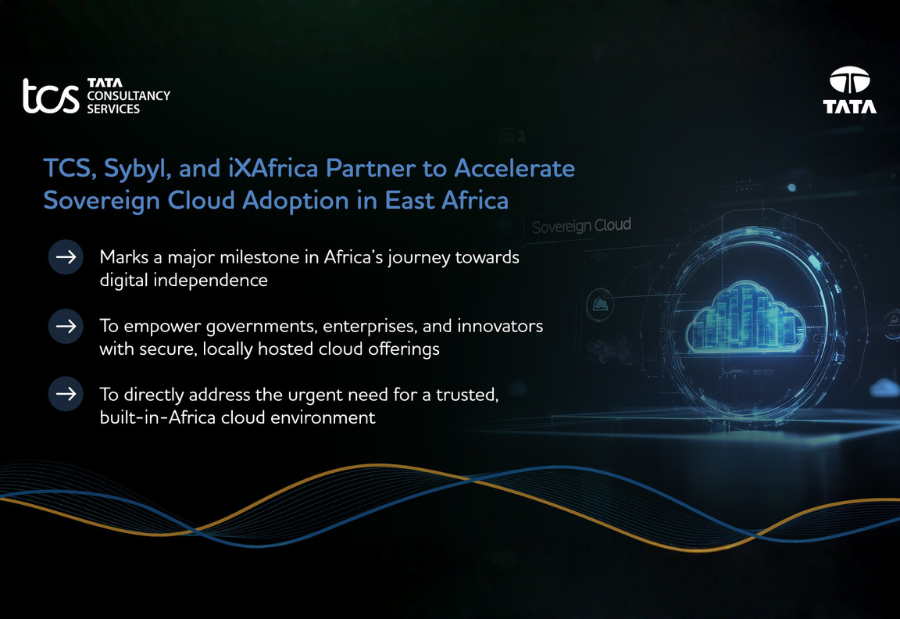 tcs TATA CONSULTANCY SERVICES

TATA

TCS, Sybyl, and iXAfrica Partner to Accelerate Sovereign Cloud Adoption in East Africa

Sovereign Cloud

→ Marks a major milestone in Africa's journey towards digital independence

→ To empower governments, enterprises, and innovators with secure, locally hosted cloud offerings

→ To directly address the urgent need for a trusted, built-in-Africa cloud environment